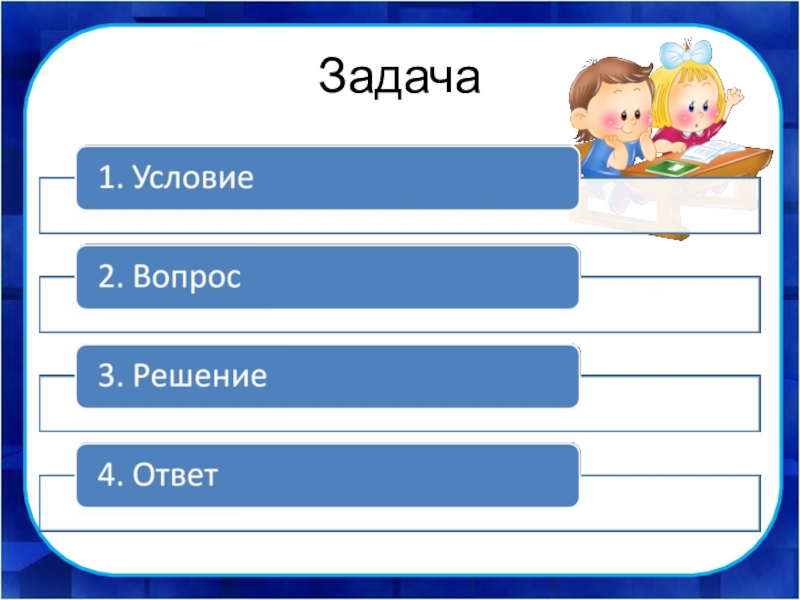 Задача

1. Условие

2. Вопрос

3. Решение

4. Ответ